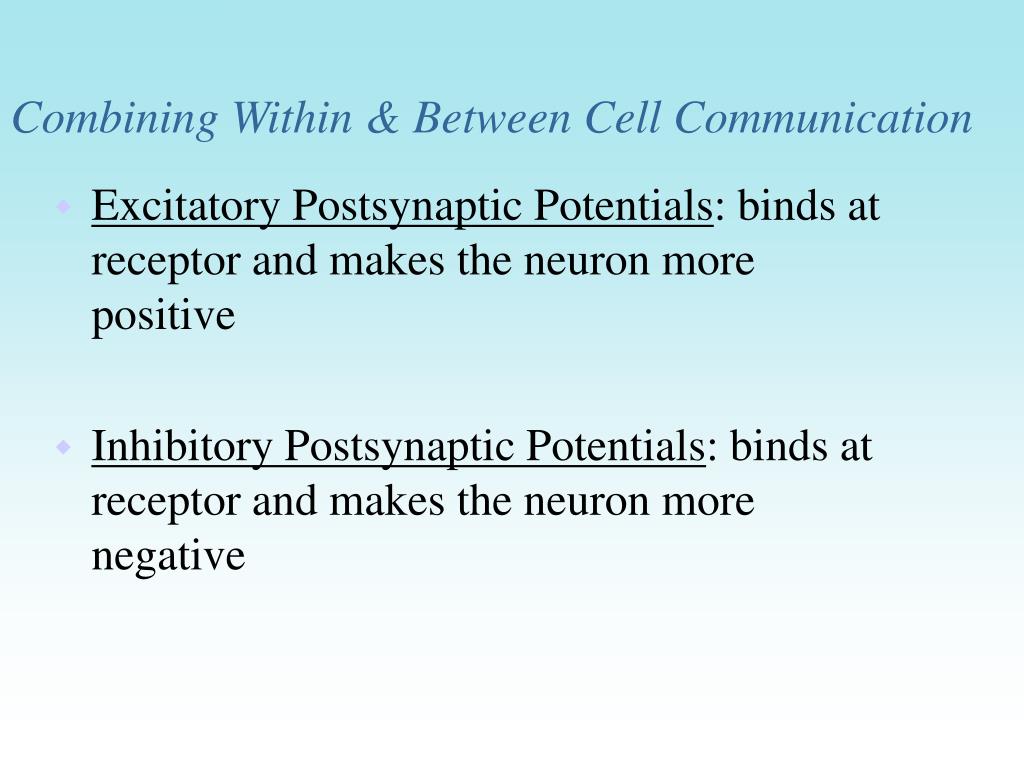 Combining Within & Between Cell Communication

Excitatory Postsynaptic Potentials: binds at receptor and makes the neuron more positive

Inhibitory Postsynaptic Potentials: binds at receptor and makes the neuron more negative